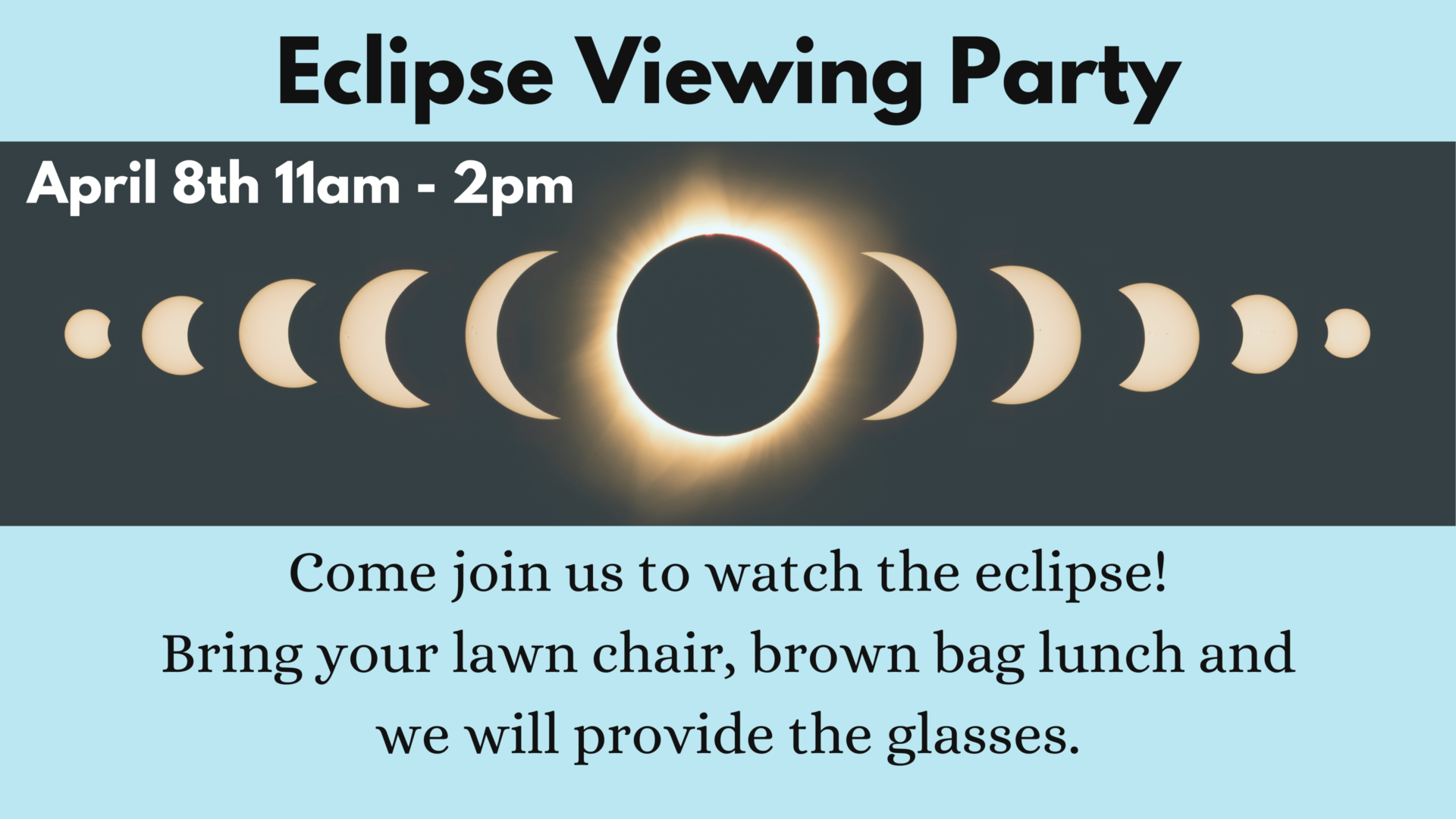 Eclipse Viewing Party

April 8th 11am - 2pm

Come join us to watch the eclipse!
Bring your lawn chair, brown bag lunch and we will provide the glasses.